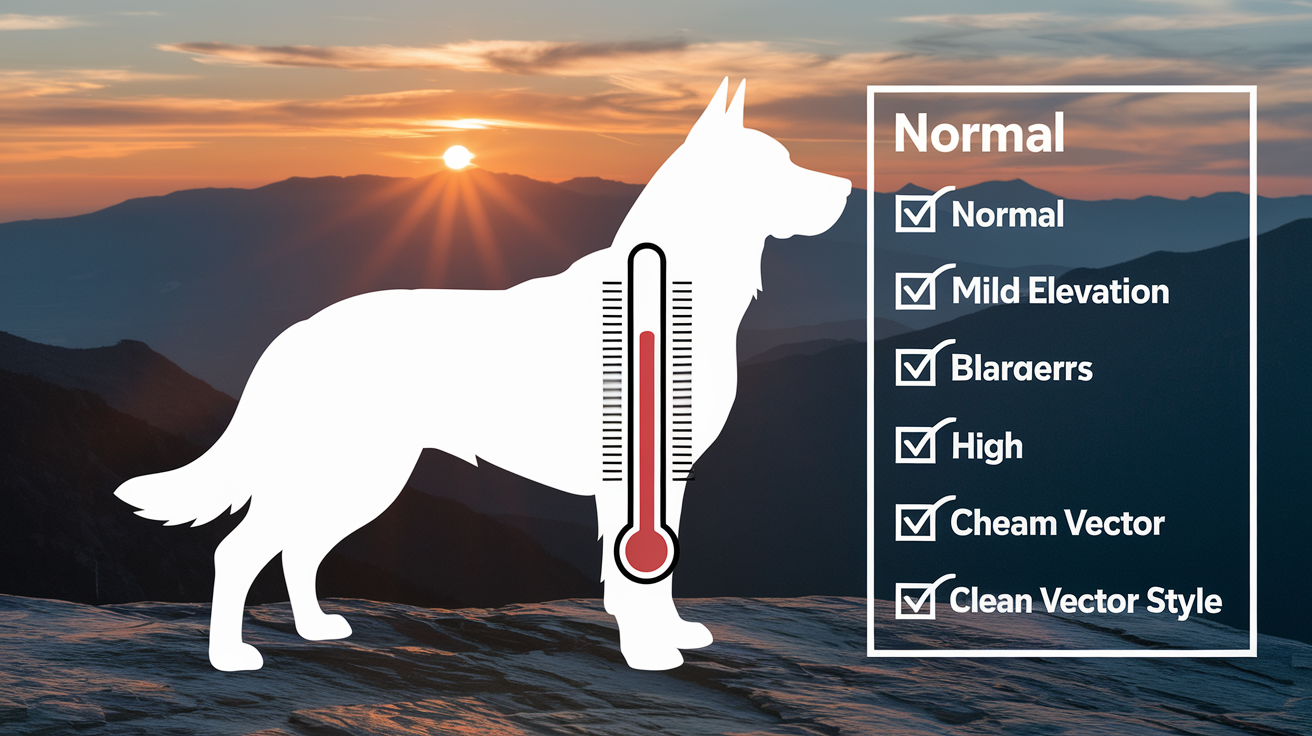 Normal

Normal

Mild Elevation

Blaraerrs

High

Cheam Vector

Clean Vector Style